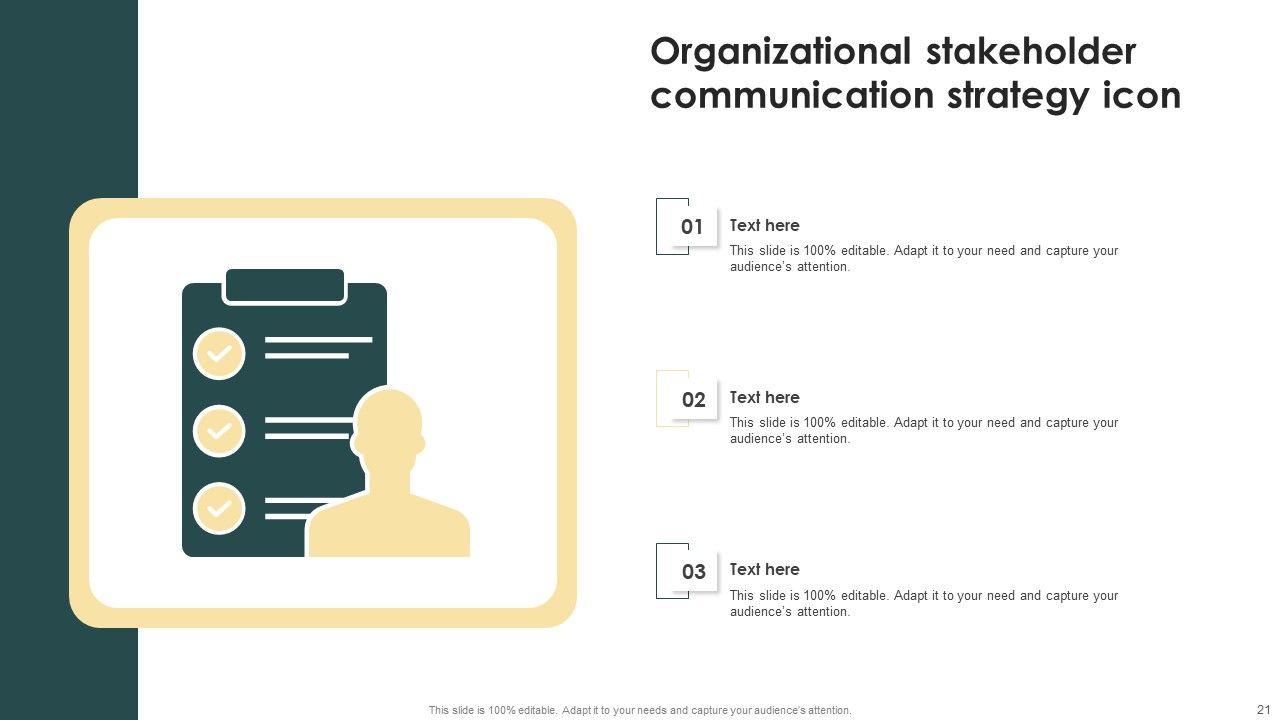 Organizational stakeholder communication strategy icon

01

Text here

This slide is 100% editable. Adapt it to your need and capture your audience's attention.

02

Text here

This slide is 100% editable. Adapt it to your need and capture your audience's attention.

03

Text here

This slide is 100% editable. Adapt it to your need and capture your audience's attention.

This slide is 100% editable. Adapt it to your needs and capture your audience's attention.

21